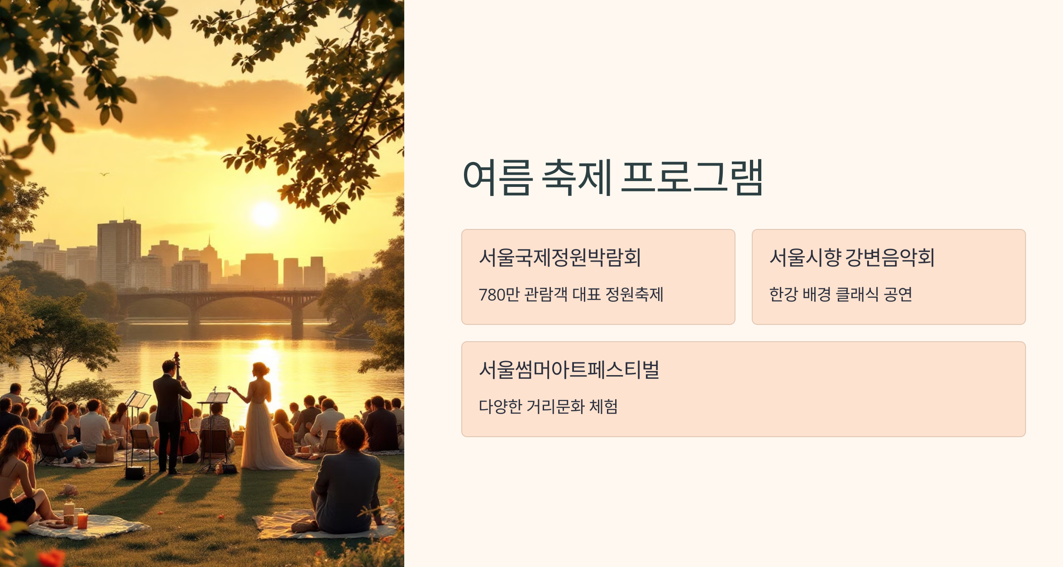 여름 축제 프로그램

서울국제정원박람회

780만 관람객 대표 정원축제

서울시향 강변음악회

한강 배경 클래식 공연

서울썸머아트페스티벌

다양한 거리문화 체험